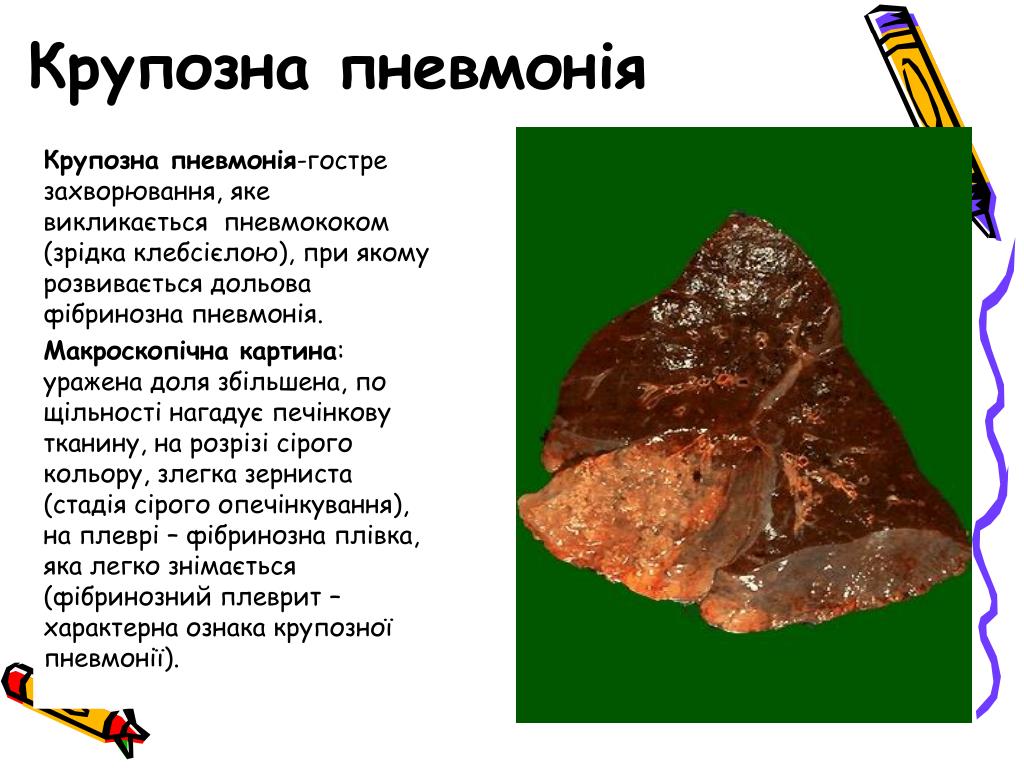 Крупозна пневмонія

Крупозна пневмонія-гостре захворювання, яке викликається пневмококом (зрідка клебсієлою), при якому розвивається дольова фібринозна пневмонія.

Макроскопічна картина: уражена доля збільшена, по щільності нагадує печінкову тканину, на розрізі сірого кольору, злегка зерниста (стадія сірого опечінкування), на плеврі – фібринозна плівка, яка легко знімається (фібринозний плеврит – характерна ознака крупозної пневмонії).